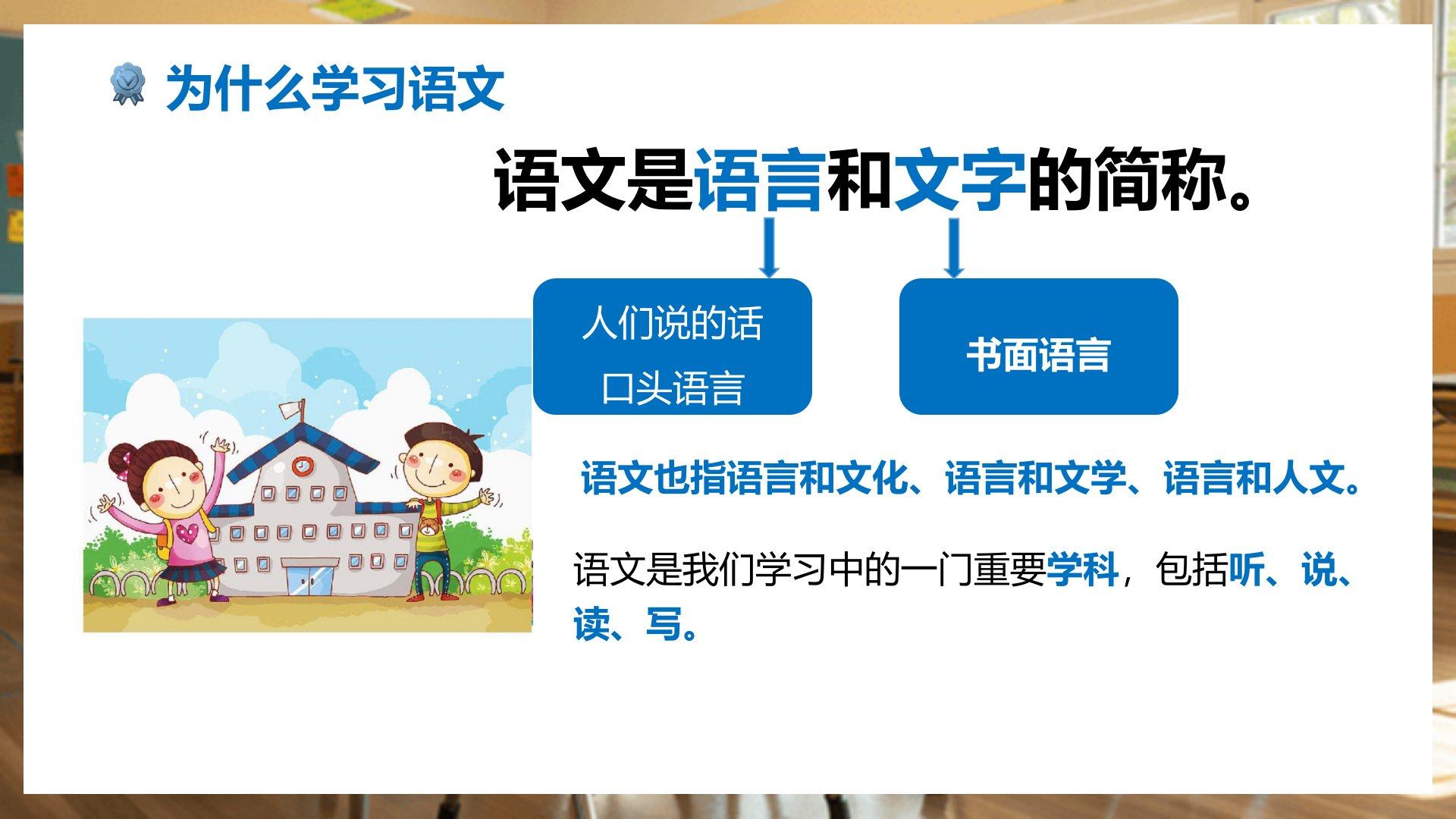 为什么学习语文

语文是语言和文字的简称。

人们说的话
口头语言

书面语言

语文也指语言和文化、语言和文学、语言和人文。

语文是我们学习中的一门重要学科，包括听、说、读、写。